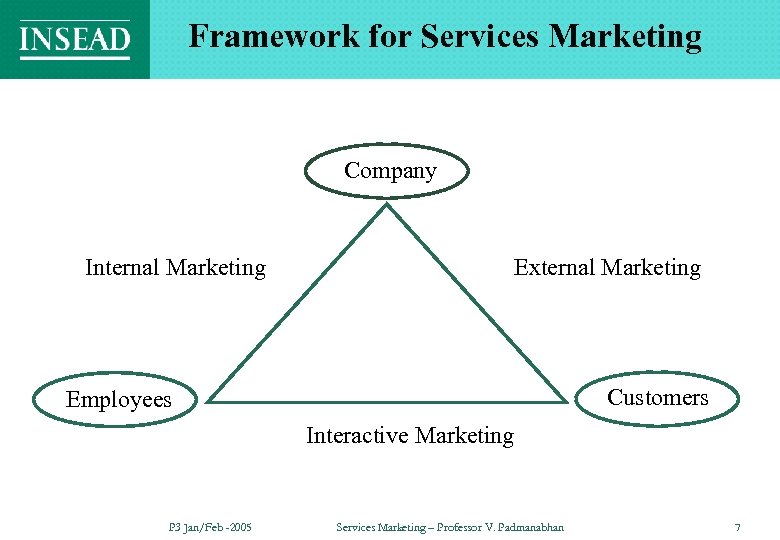 INSEAD

Framework for Services Marketing

Company

Internal Marketing

External Marketing

Employees

Customers

Interactive Marketing

P3 Jan/Feb -2005

Services Marketing – Professor V. Padmanabhan

7